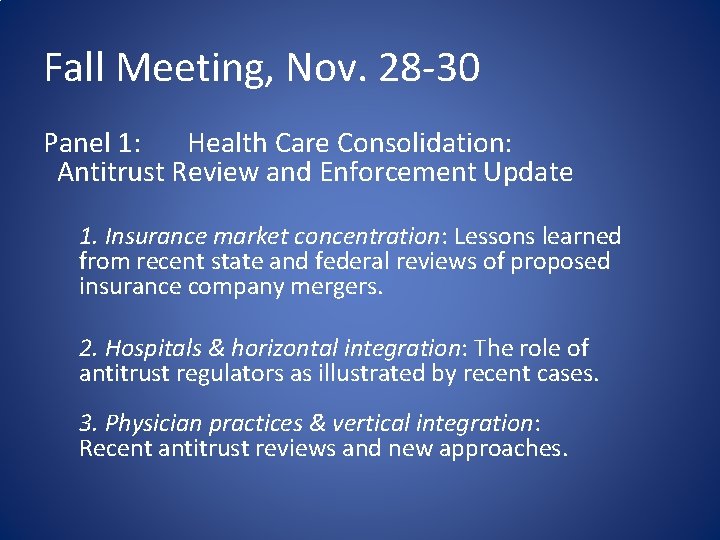 Fall Meeting, Nov. 28-30

Panel 1: Health Care Consolidation: Antitrust Review and Enforcement Update

1. Insurance market concentration: Lessons learned from recent state and federal reviews of proposed insurance company mergers.

2. Hospitals & horizontal integration: The role of antitrust regulators as illustrated by recent cases.

3. Physician practices & vertical integration: Recent antitrust reviews and new approaches.